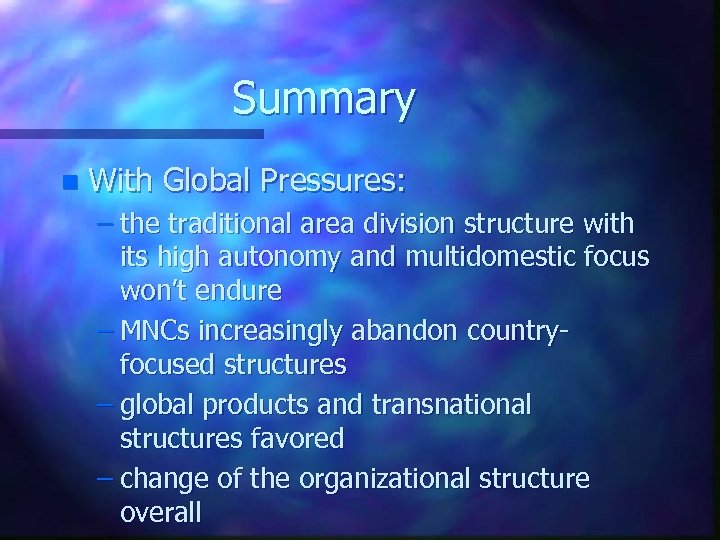 Summary

With Global Pressures:

– the traditional area division structure with its high autonomy and multidomestic focus won't endure

– MNCs increasingly abandon country-focused structures

– global products and transnational structures favored

– change of the organizational structure overall